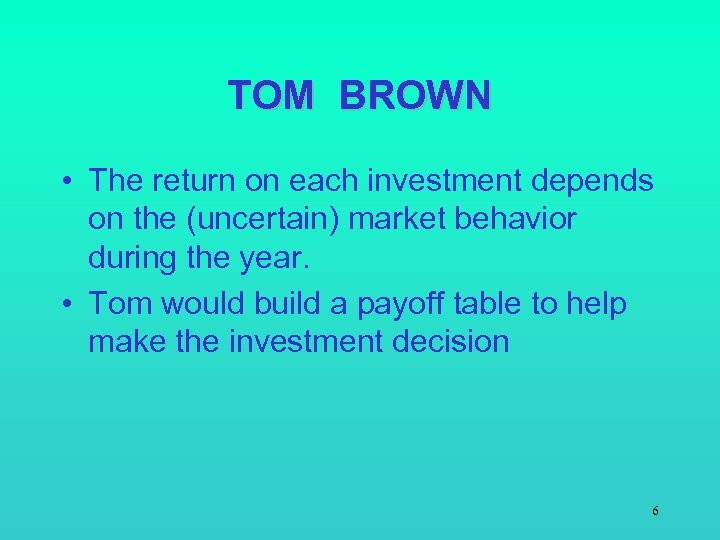 TOM BROWN

• The return on each investment depends on the (uncertain) market behavior during the year.

• Tom would build a payoff table to help make the investment decision

6